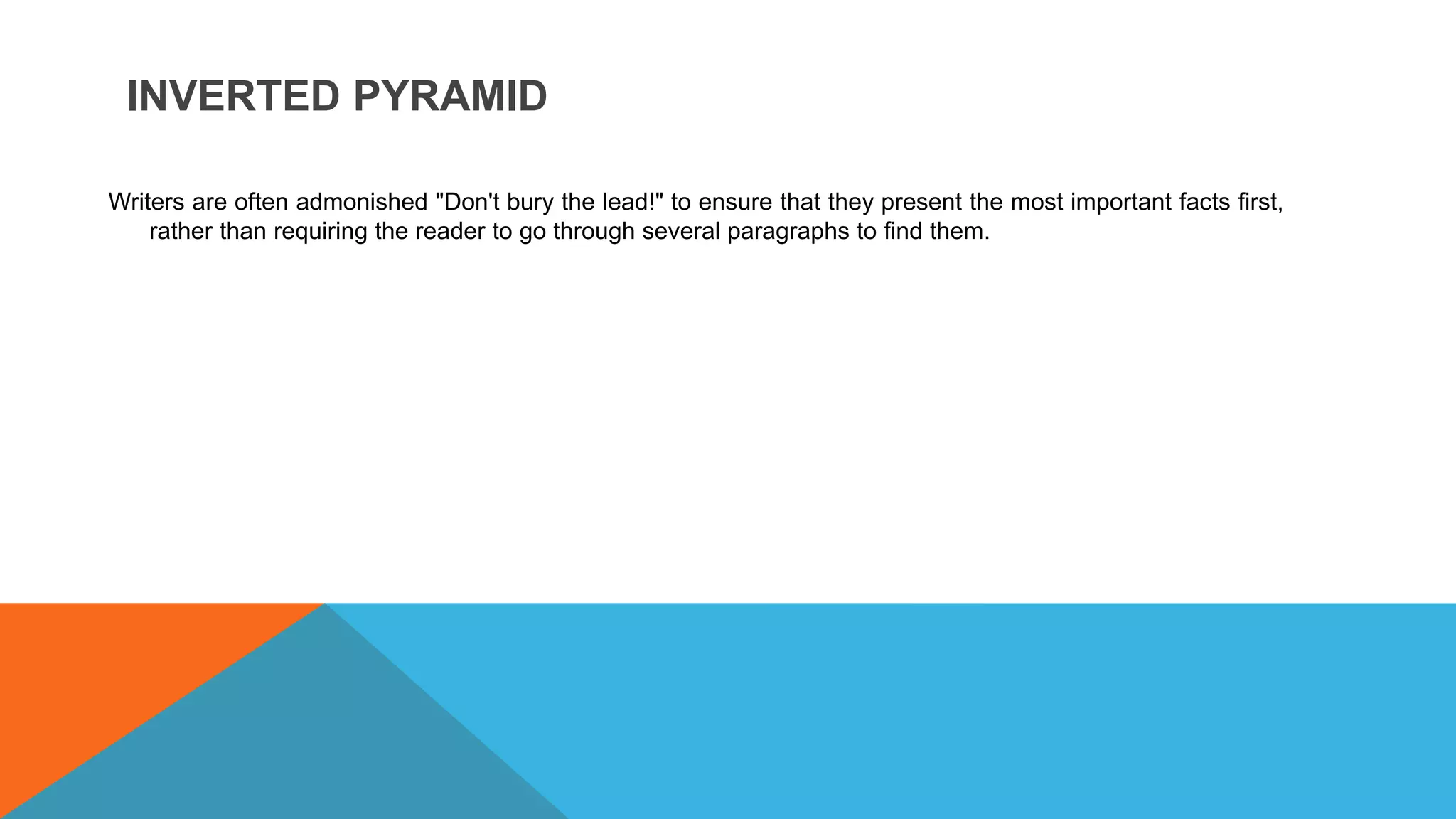 INVERTED PYRAMID

Writers are often admonished "Don't bury the lead!" to ensure that they present the most important facts first, rather than requiring the reader to go through several paragraphs to find them.